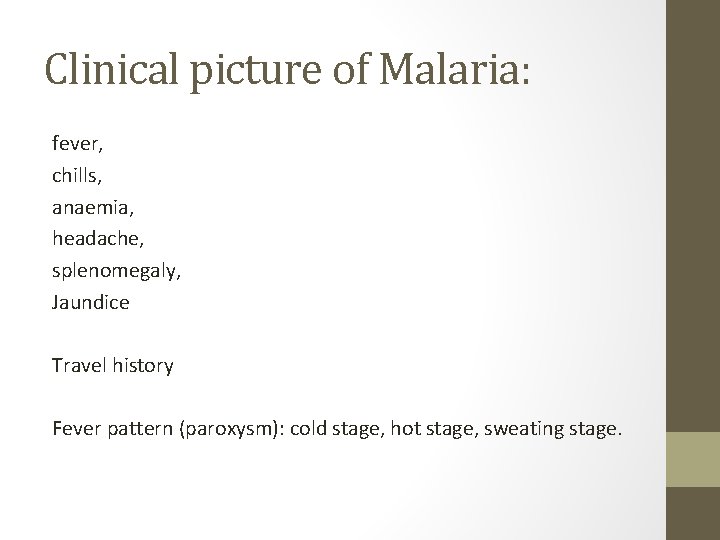 Clinical picture of Malaria:

fever,
chills,
anaemia,
headache,
splenomegaly,
Jaundice

Travel history

Fever pattern (paroxysm): cold stage, hot stage, sweating stage.